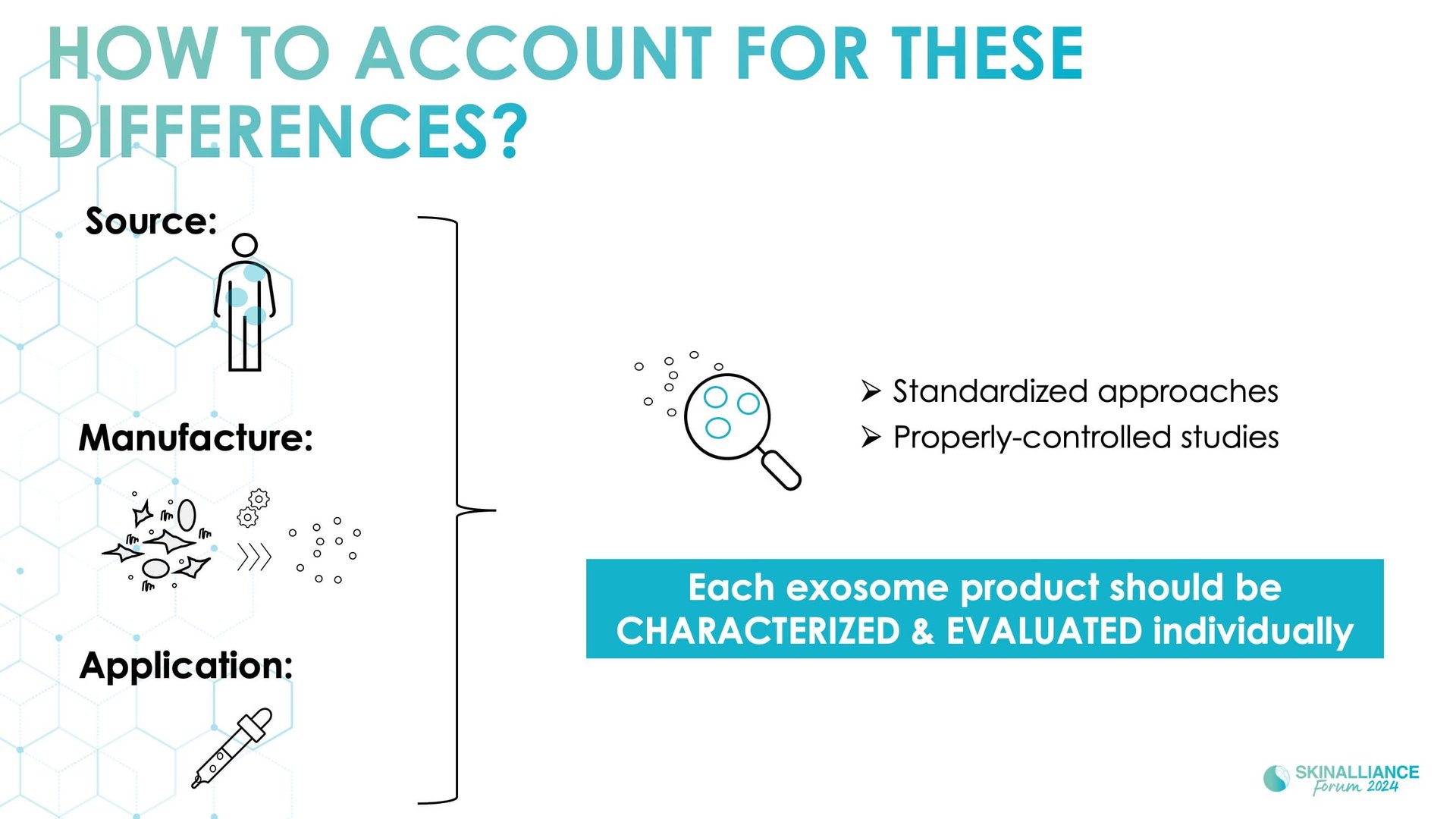 HOW TO ACCOUNT FOR THESE DIFFERENCES?

Source:

Manufacture:

Application:

➢ Standardized approaches
➢ Properly-controlled studies

Each exosome product should be CHARACTERIZED & EVALUATED individually

SKINALLIANCE
Forum 2024